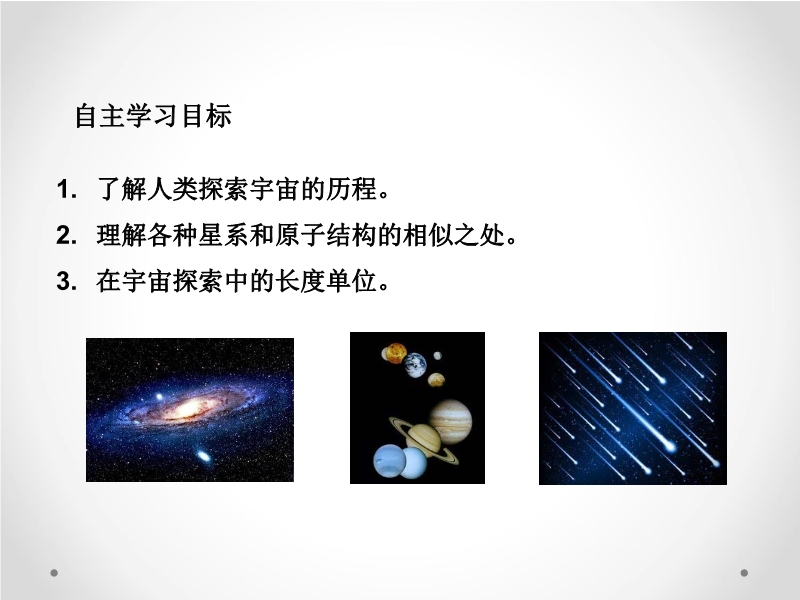 自主学习目标

1. 了解人类探索宇宙的历程。
2. 理解各种星系和原子结构的相似之处。
3. 在宇宙探索中的长度单位。